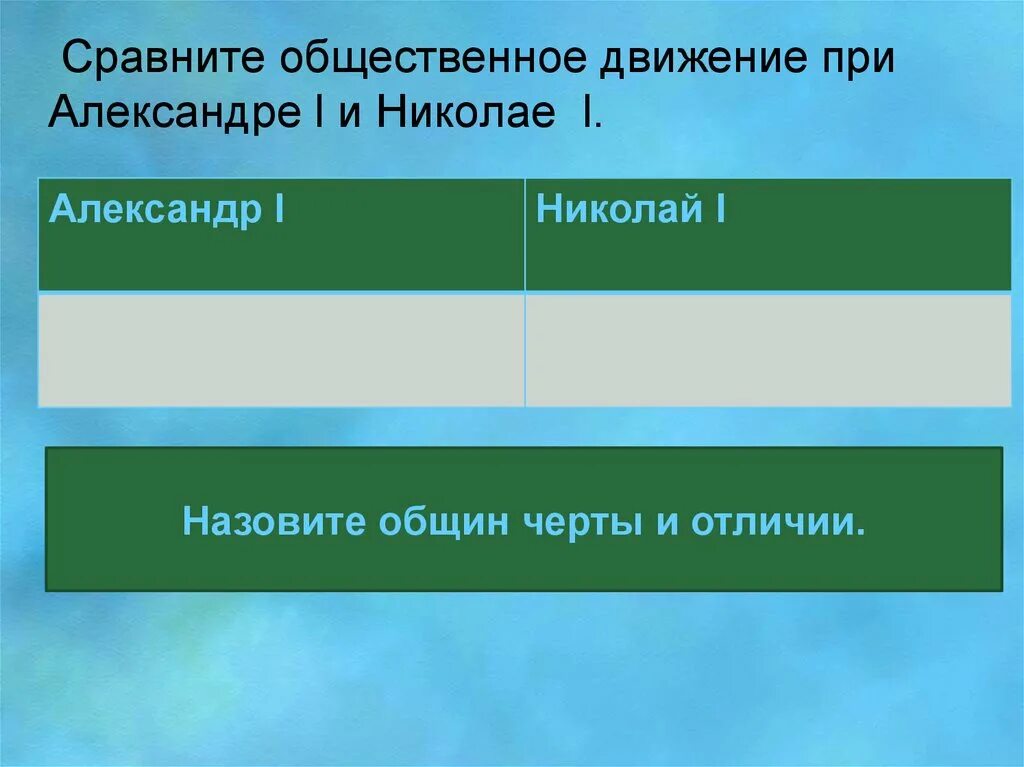 Сравните общественное движение при Александре I и Николае I.

| Александр I | Николай I |
|---|---|
| | |

Назовите общин черты и отличии.